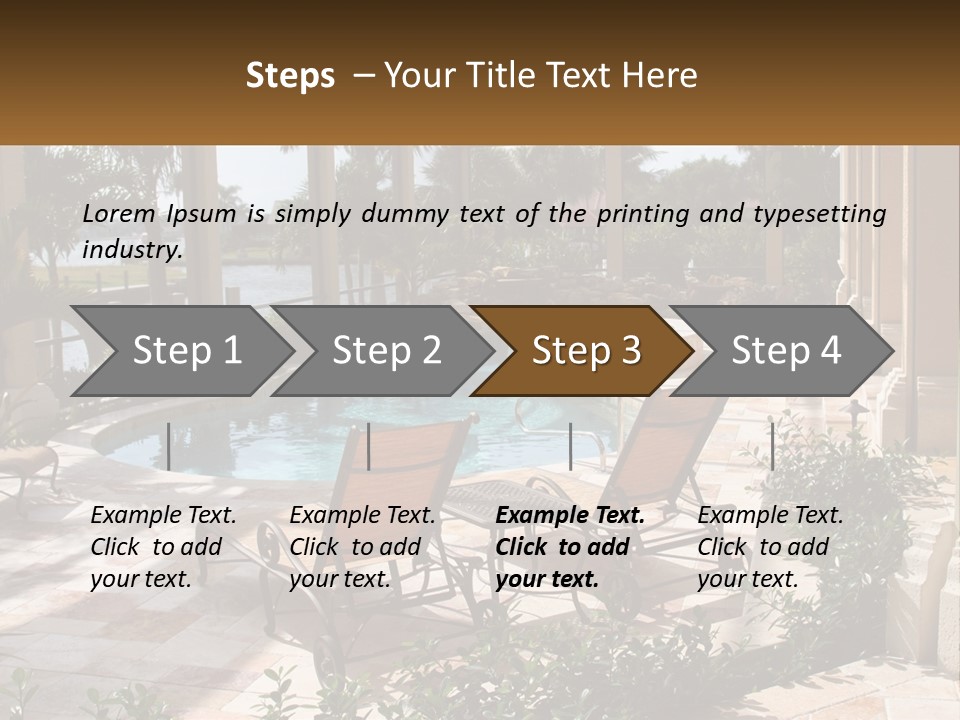 Steps – Your Title Text Here

Lorem Ipsum is simply dummy text of the printing and typesetting industry.

Step 1

Step 2

Step 3

Step 4

Example Text. Click to add your text.

Example Text. Click to add your text.

Example Text. Click to add your text.

Example Text. Click to add your text.